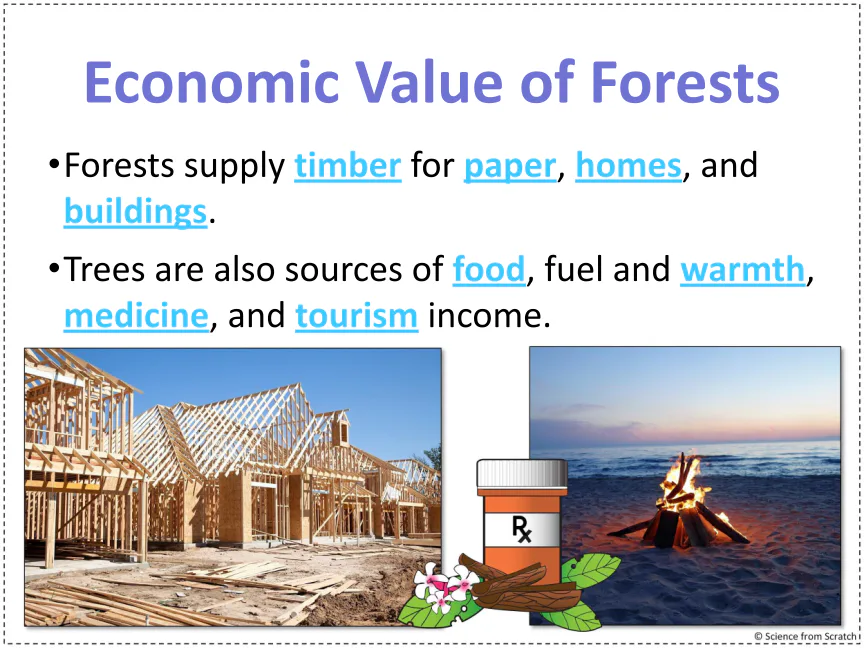 Economic Value of Forests

•Forests supply timber for paper, homes, and buildings.

•Trees are also sources of food, fuel and warmth, medicine, and tourism income.

Rx

© Science from Scratch